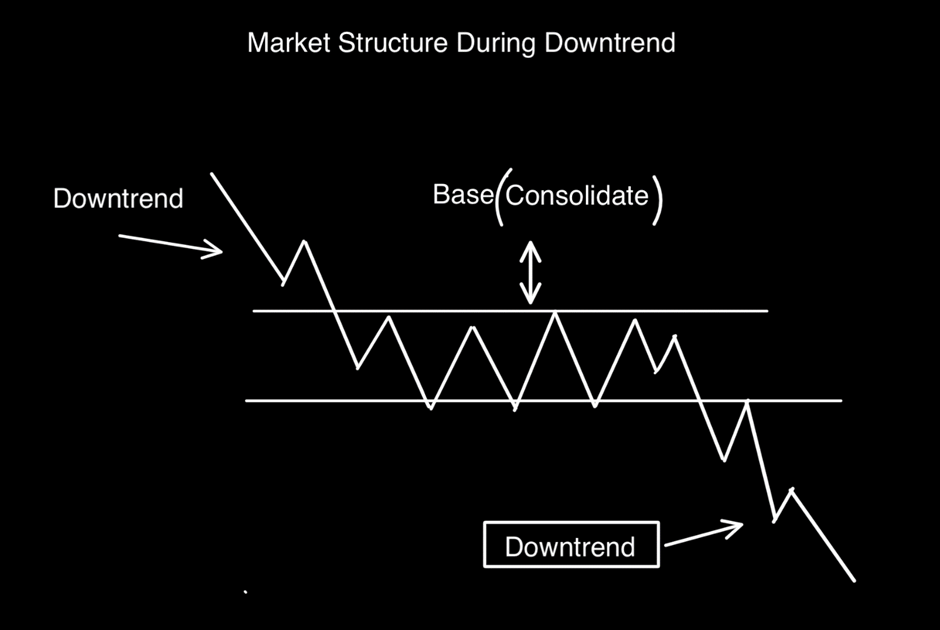 Market Structure During Downtrend

Downtrend

Base(Consolidate)

Downtrend